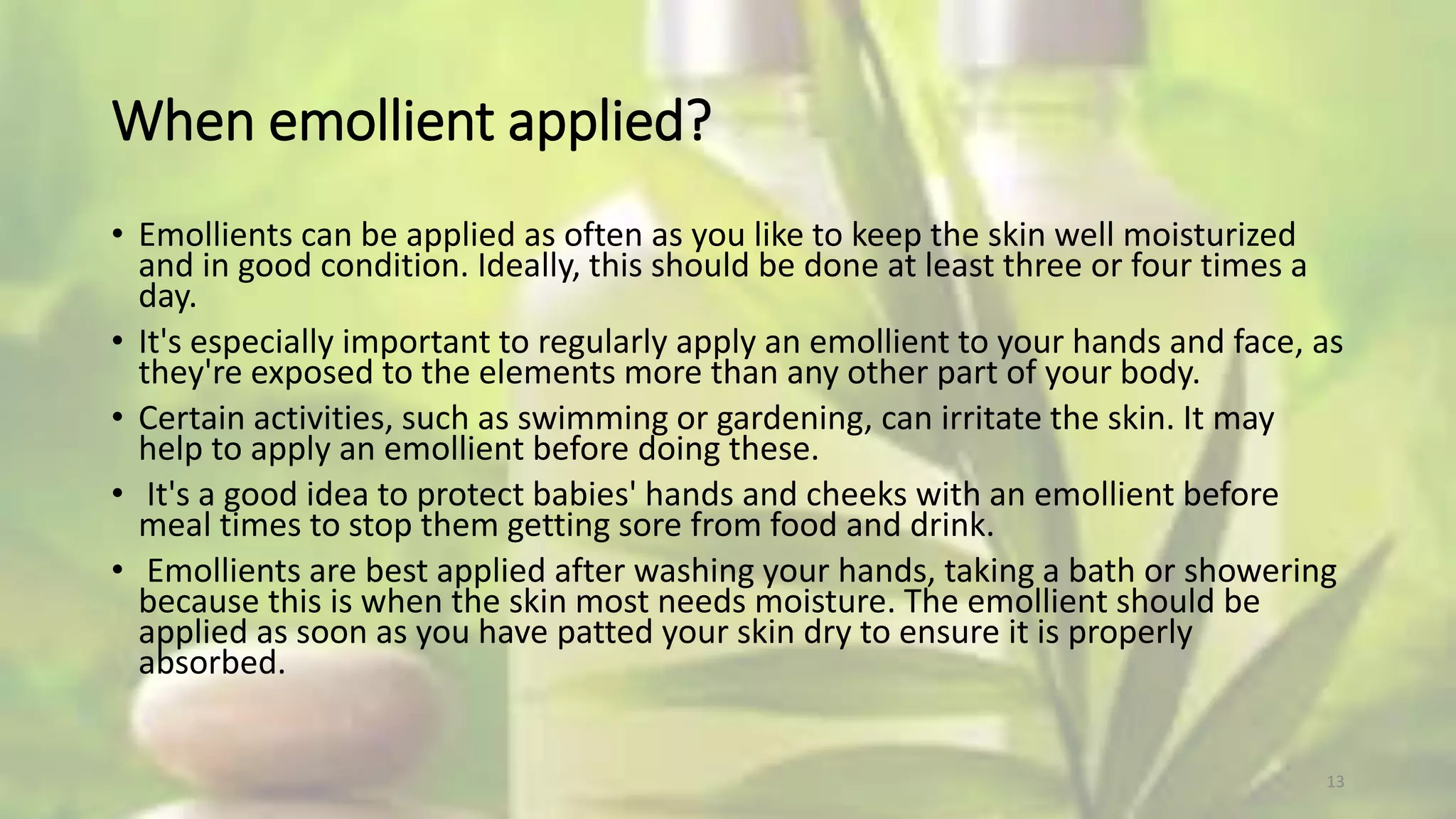 When emollient applied?

• Emollients can be applied as often as you like to keep the skin well moisturized and in good condition. Ideally, this should be done at least three or four times a day.

• It's especially important to regularly apply an emollient to your hands and face, as they're exposed to the elements more than any other part of your body.

• Certain activities, such as swimming or gardening, can irritate the skin. It may help to apply an emollient before doing these.

• It's a good idea to protect babies' hands and cheeks with an emollient before meal times to stop them getting sore from food and drink.

• Emollients are best applied after washing your hands, taking a bath or showering because this is when the skin most needs moisture. The emollient should be applied as soon as you have patted your skin dry to ensure it is properly absorbed.

13